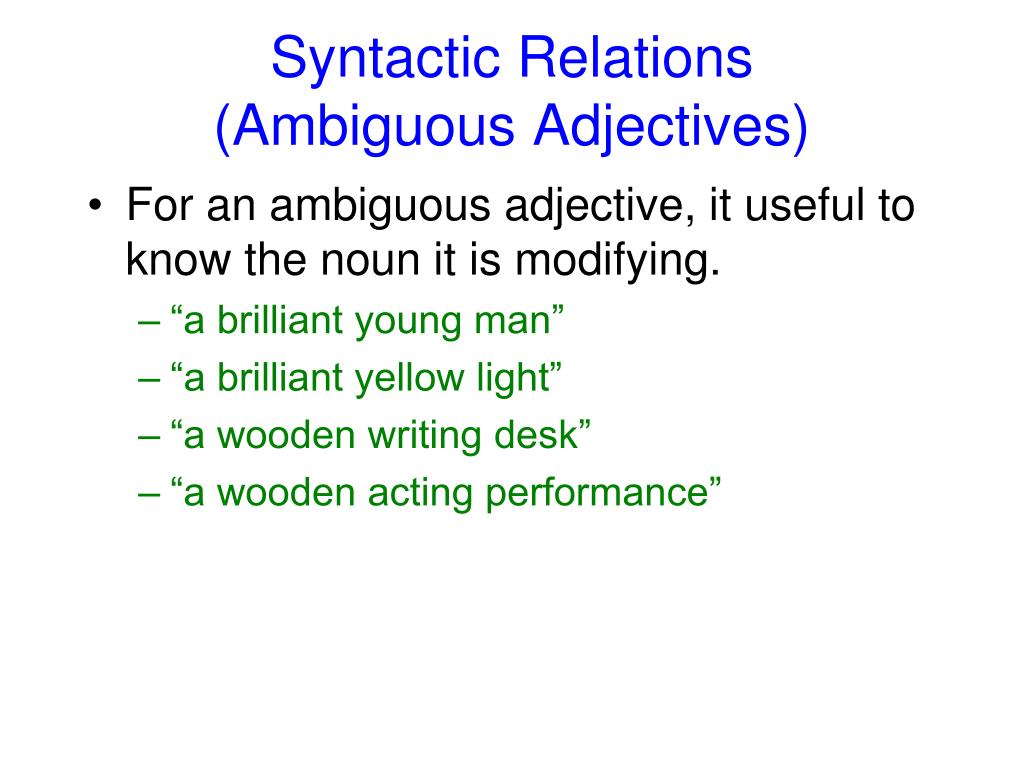 Syntactic Relations
(Ambiguous Adjectives)

• For an ambiguous adjective, it useful to know the noun it is modifying.
– “a brilliant young man”
– “a brilliant yellow light”
– “a wooden writing desk”
– “a wooden acting performance”